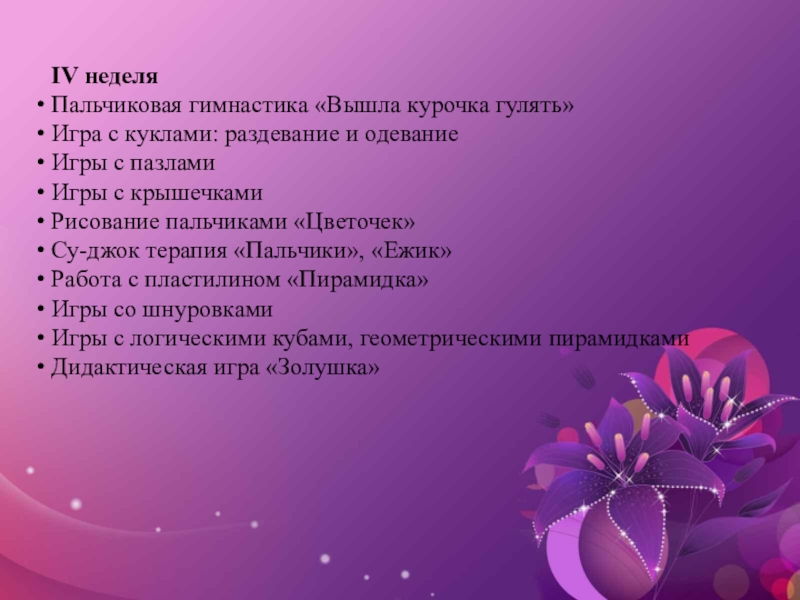 IV неделя

• Пальчиковая гимнастика «Вышла курочка гулять»
• Игра с куклами: раздевание и одевание
• Игры с пазлами
• Игры с крышечками
• Рисование пальчиками «Цветочек»
• Су-джок терапия «Пальчики», «Ежик»
• Работа с пластилином «Пирамидка»
• Игры со шнуровками
• Игры с логическими кубами, геометрическими пирамидками
• Дидактическая игра «Золушка»